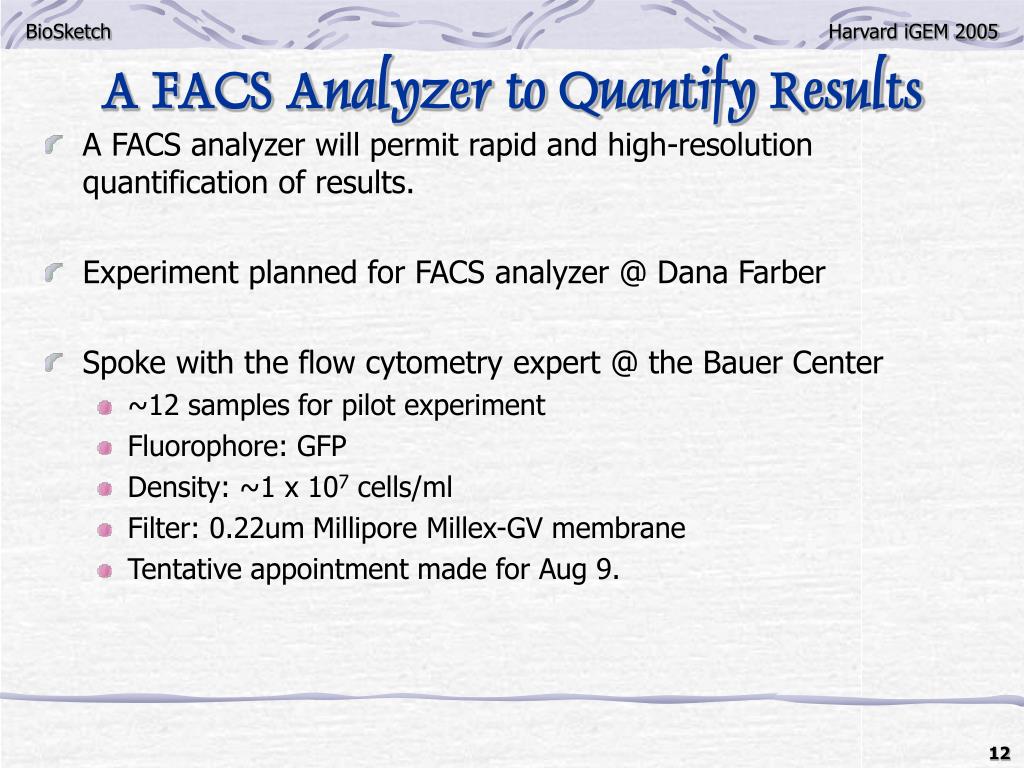 BioSketch

Harvard iGEM 2005

A FACS Analyzer to Quantify Results

A FACS analyzer will permit rapid and high-resolution quantification of results.

Experiment planned for FACS analyzer @ Dana Farber

Spoke with the flow cytometry expert @ the Bauer Center

~12 samples for pilot experiment

Fluorophore: GFP

Density: ~1 x $10^7$ cells/ml

Filter: 0.22um Millipore Millex-GV membrane

Tentative appointment made for Aug 9.

12